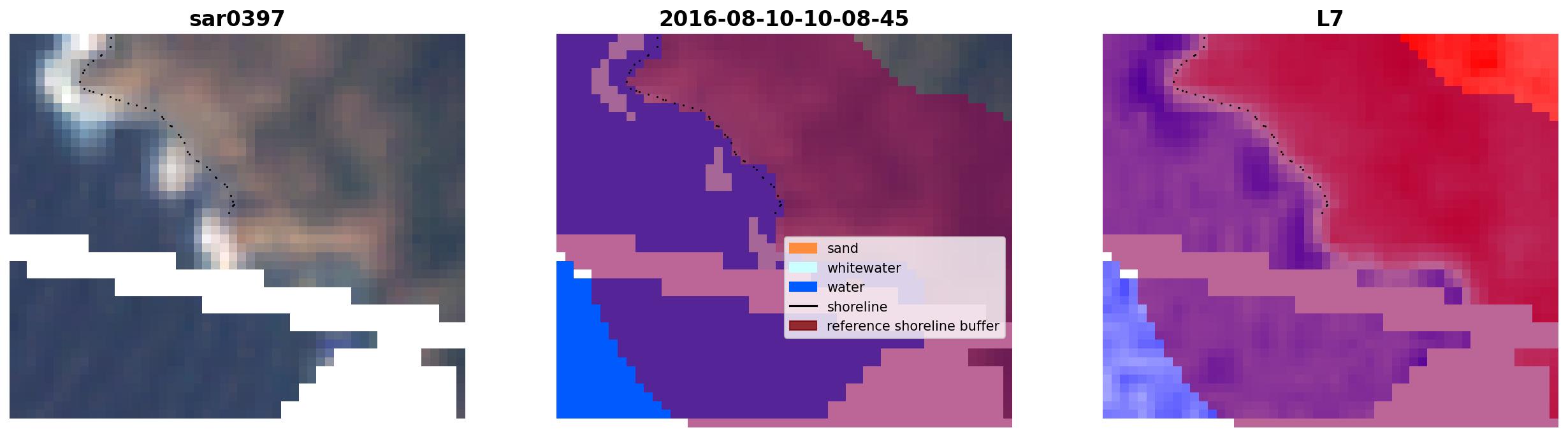 sar0397

2016-08-10-10-08-45

sand
whitewater
water
shoreline
reference shoreline buffer

L7